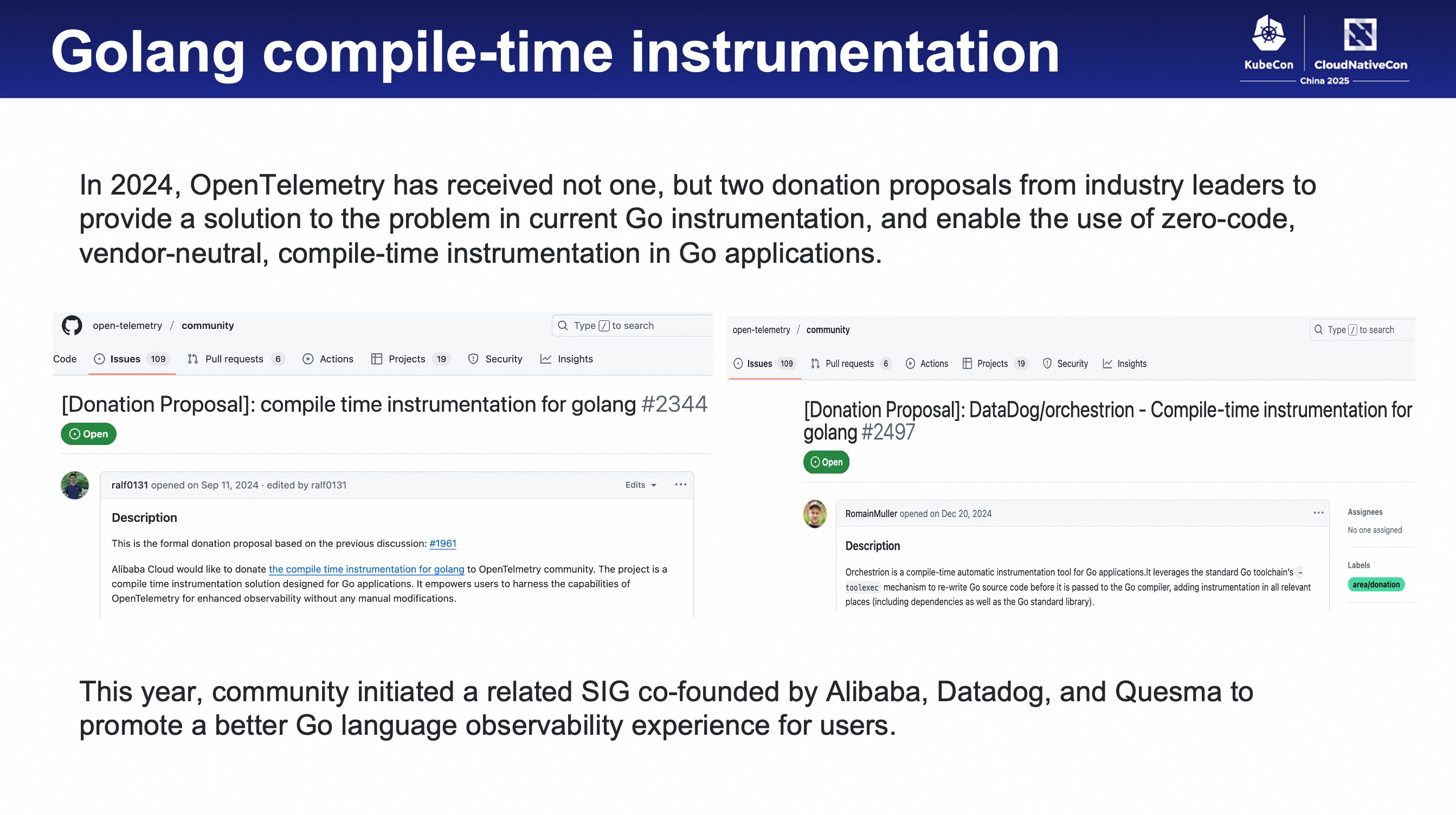 Golang compile-time instrumentation

KubeCon CloudNativeCon China 2025

In 2024, OpenTelemetry has received not one, but two donation proposals from industry leaders to provide a solution to the problem in current Go instrumentation, and enable the use of zero-code, vendor-neutral, compile-time instrumentation in Go applications.

open-telemetry / community

Type / to search

Code Issues 109 Pull requests 6 Actions Projects 19 Security Insights

[Donation Proposal]: compile time instrumentation for golang #2344

Open

ralf0131 opened on Sep 11, 2024 · edited by ralf0131

Edits

Description

This is the formal donation proposal based on the previous discussion: #1961

Alibaba Cloud would like to donate the compile time instrumentation for golang to OpenTelmetry community. The project is a compile time instrumentation solution designed for Go applications. It empowers users to harness the capabilities of OpenTelemetry for enhanced observability without any manual modifications.

open-telemetry / community

Type / to search

Issues 109 Pull requests 6 Actions Projects 19 Security Insights

[Donation Proposal]: DataDog/orchestrion - Compile-time instrumentation for golang #2497

Open

RomainMuller opened on Dec 20, 2024

Description

Orchestrion is a compile-time automatic instrumentation tool for Go applications.It leverages the standard Go toolchain's -toolexec mechanism to re-write Go source code before it is passed to the Go compiler, adding instrumentation in all relevant places (including dependencies as well as the Go standard library).

Assignees

No one assigned

Labels

area/donation

This year, community initiated a related SIG co-founded by Alibaba, Datadog, and Quesma to promote a better Go language observability experience for users.